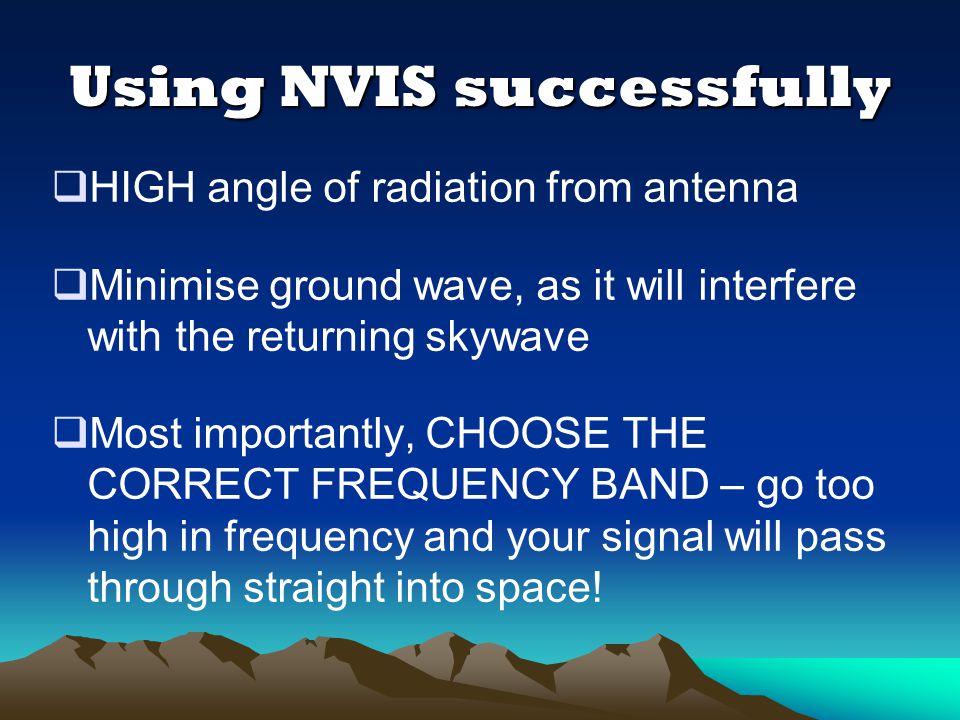 Using NVIS successfully

❑HIGH angle of radiation from antenna

❑Minimise ground wave, as it will interfere with the returning skywave

❑Most importantly, CHOOSE THE CORRECT FREQUENCY BAND – go too high in frequency and your signal will pass through straight into space!